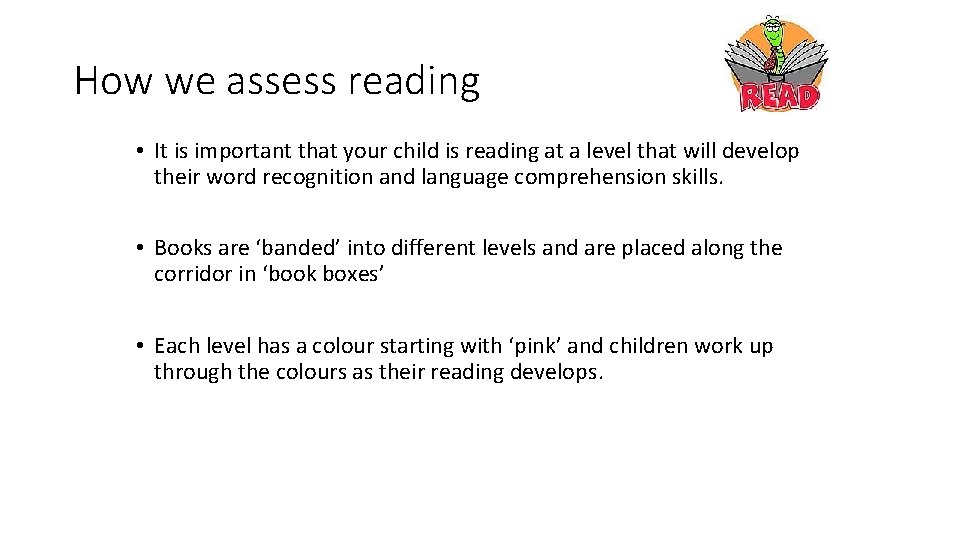 How we assess reading

READ

• It is important that your child is reading at a level that will develop their word recognition and language comprehension skills.

• Books are ‘banded’ into different levels and are placed along the corridor in ‘book boxes’

• Each level has a colour starting with ‘pink’ and children work up through the colours as their reading develops.